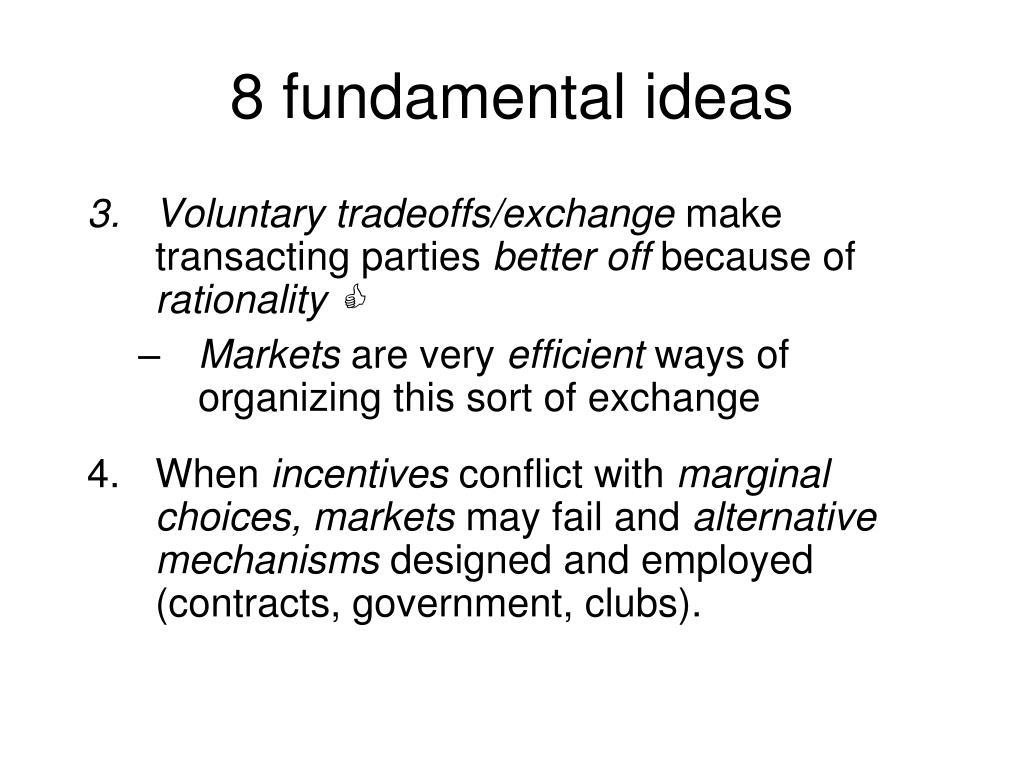 8 fundamental ideas

3. Voluntary tradeoffs/exchange make transacting parties better off because of rationality 👍

– Markets are very efficient ways of organizing this sort of exchange

4. When incentives conflict with marginal choices, markets may fail and alternative mechanisms designed and employed (contracts, government, clubs).